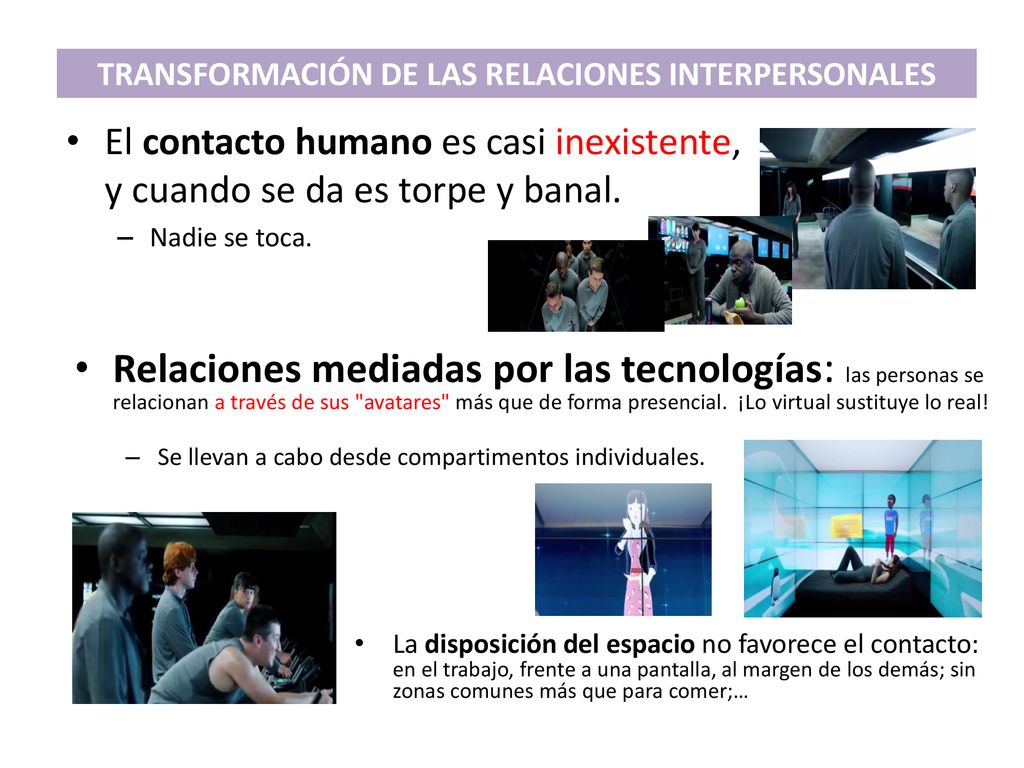 TRANSFORMACIÓN DE LAS RELACIONES INTERPERSONALES

• El contacto humano es casi inexistente, y cuando se da es torpe y banal.
– Nadie se toca.

• Relaciones mediadas por las tecnologías: las personas se relacionan a través de sus "avatares" más que de forma presencial. ¡Lo virtual sustituye lo real!
– Se llevan a cabo desde compartimentos individuales.

• La disposición del espacio no favorece el contacto: en el trabajo, frente a una pantalla, al margen de los demás; sin zonas comunes más que para comer;…